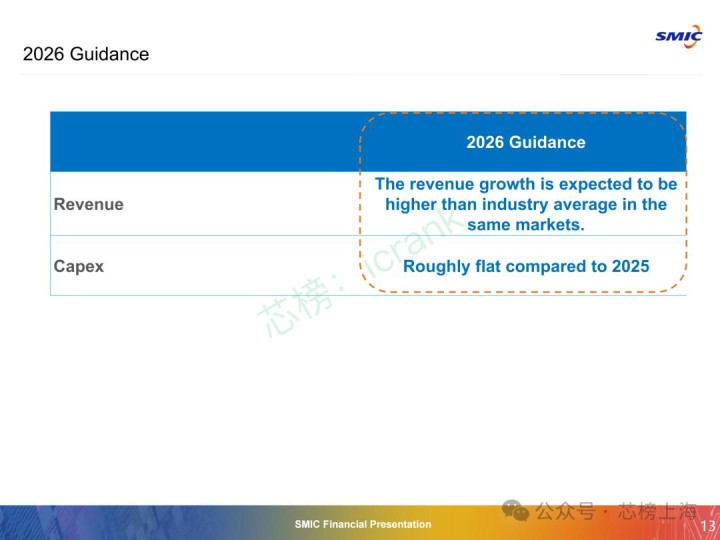 2026 Guidance

SMIC

| | 2026 Guidance |
|---|---|
| Revenue | The revenue growth is expected to be higher than industry average in the same markets. |
| Capex | Roughly flat compared to 2025 |

芯榜：icrank

SMIC Financial Presentation

公众号 · 芯榜上海

13